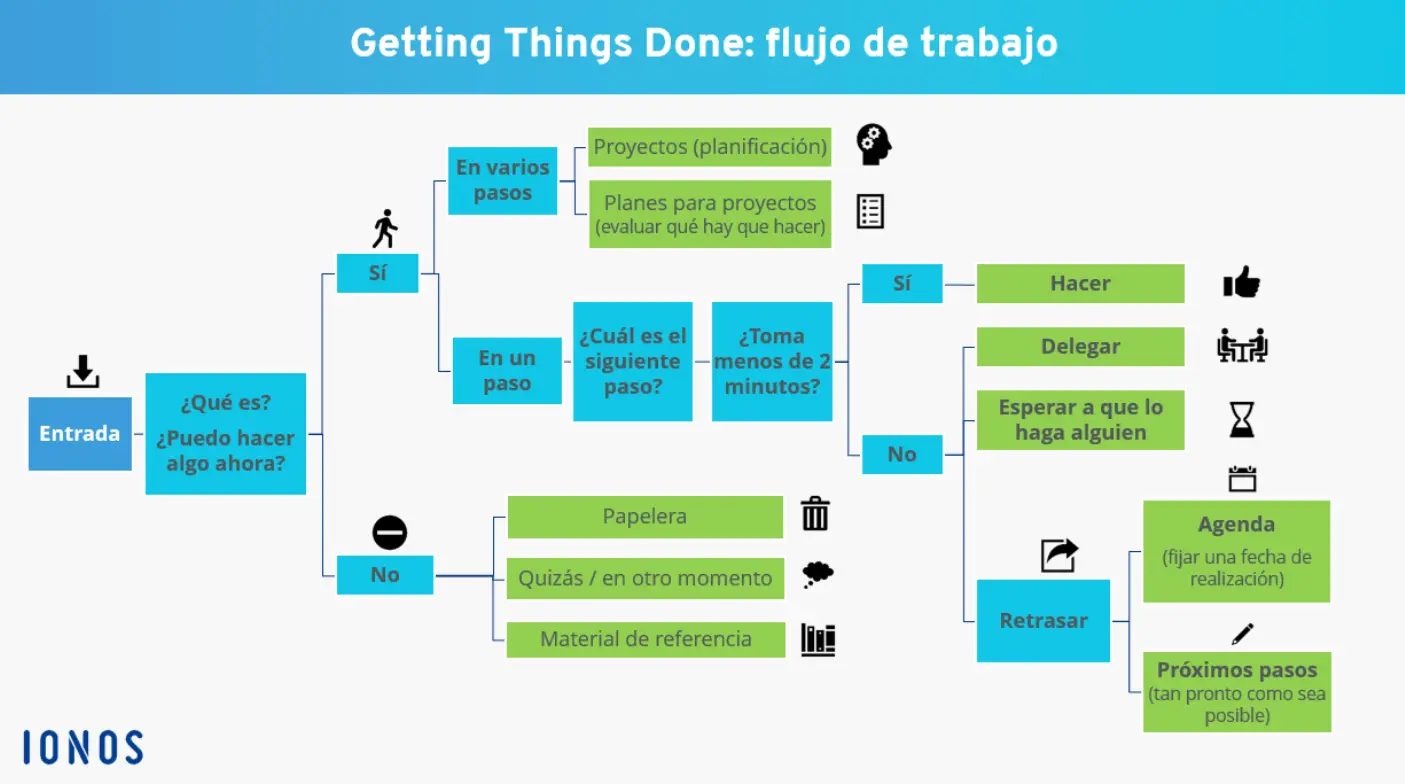 Getting Things Done: flujo de trabajo

Entrada

¿Qué es?
¿Puedo hacer algo ahora?

Sí

En varios pasos

Proyectos (planificación)

Planes para proyectos (evaluar qué hay que hacer)

En un paso

¿Cuál es el siguiente paso?

¿Toma menos de 2 minutos?

Sí

Hacer

No

Delegar

Esperar a que lo haga alguien

Retrasar

Agenda (fijar una fecha de realización)

Próximos pasos (tan pronto como sea posible)

No

Papelera

Quizás / en otro momento

Material de referencia

IONOS